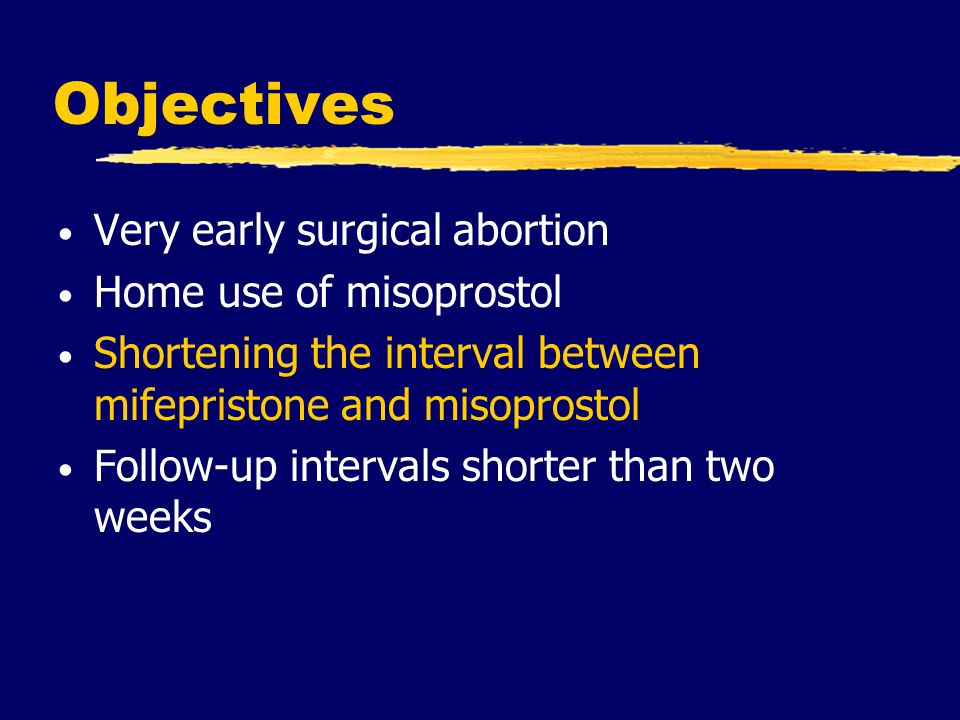 Objectives

• Very early surgical abortion
• Home use of misoprostol
• Shortening the interval between mifepristone and misoprostol
• Follow-up intervals shorter than two weeks